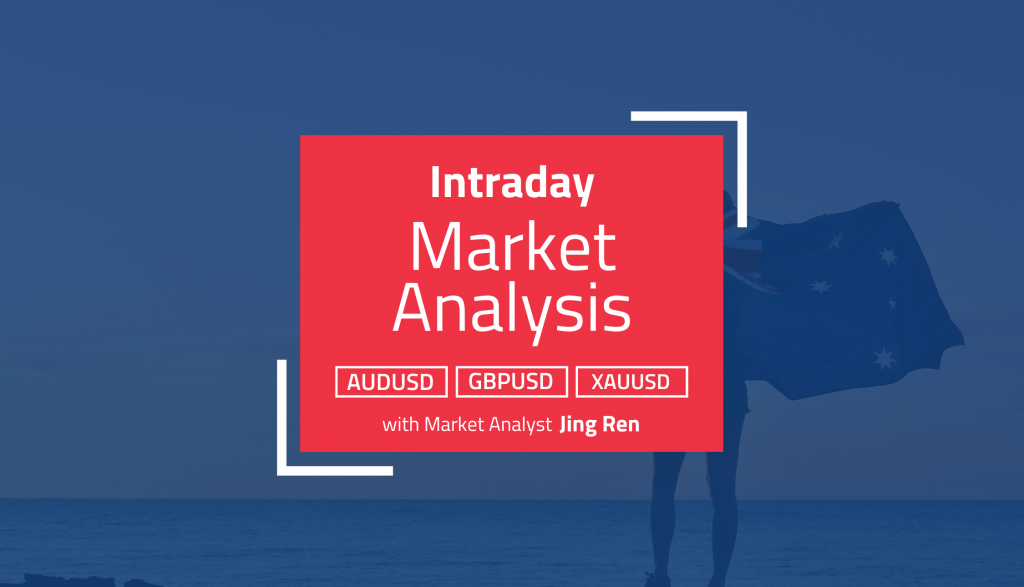 Intraday
Market Analysis

AUDUSD GBPUSD XAUUSD

with Market Analyst Jing Ren